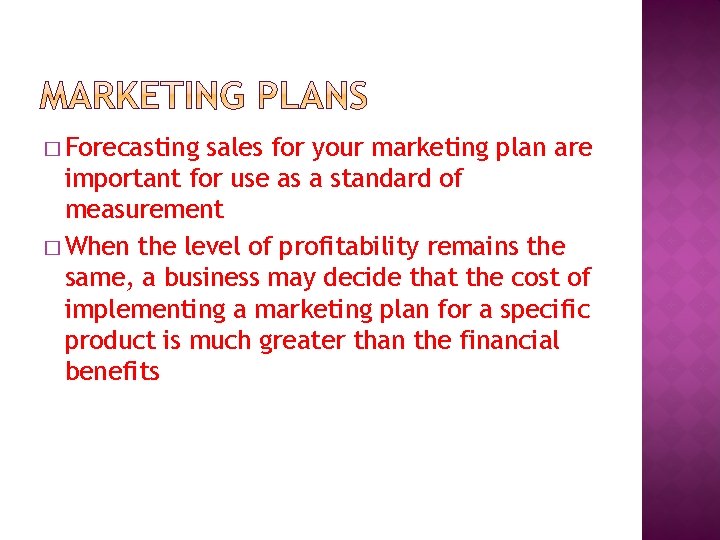 MARKETING PLANS

□ Forecasting sales for your marketing plan are important for use as a standard of measurement

□ When the level of profitability remains the same, a business may decide that the cost of implementing a marketing plan for a specific product is much greater than the financial benefits